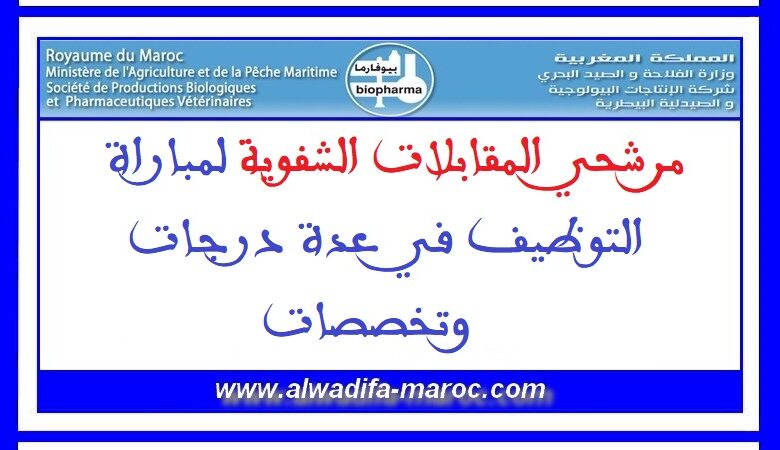 Royaume du Maroc
Ministère de l'Agriculture et de la Pêche Maritime
Société de Productions Biologiques
et Pharmaceutiques Vétérinaires

بيوفارما
biopharma

المملكة المغربية
وزارة الفلاحة و الصيد البحري
شركة الإنتاجات البيولوجية
و الصيدلية البيطرية

مرشحي المقابلات الشفوية لمباراة التوظيف في عدة درجات وتخصصات

www.alwadifa-maroc.com